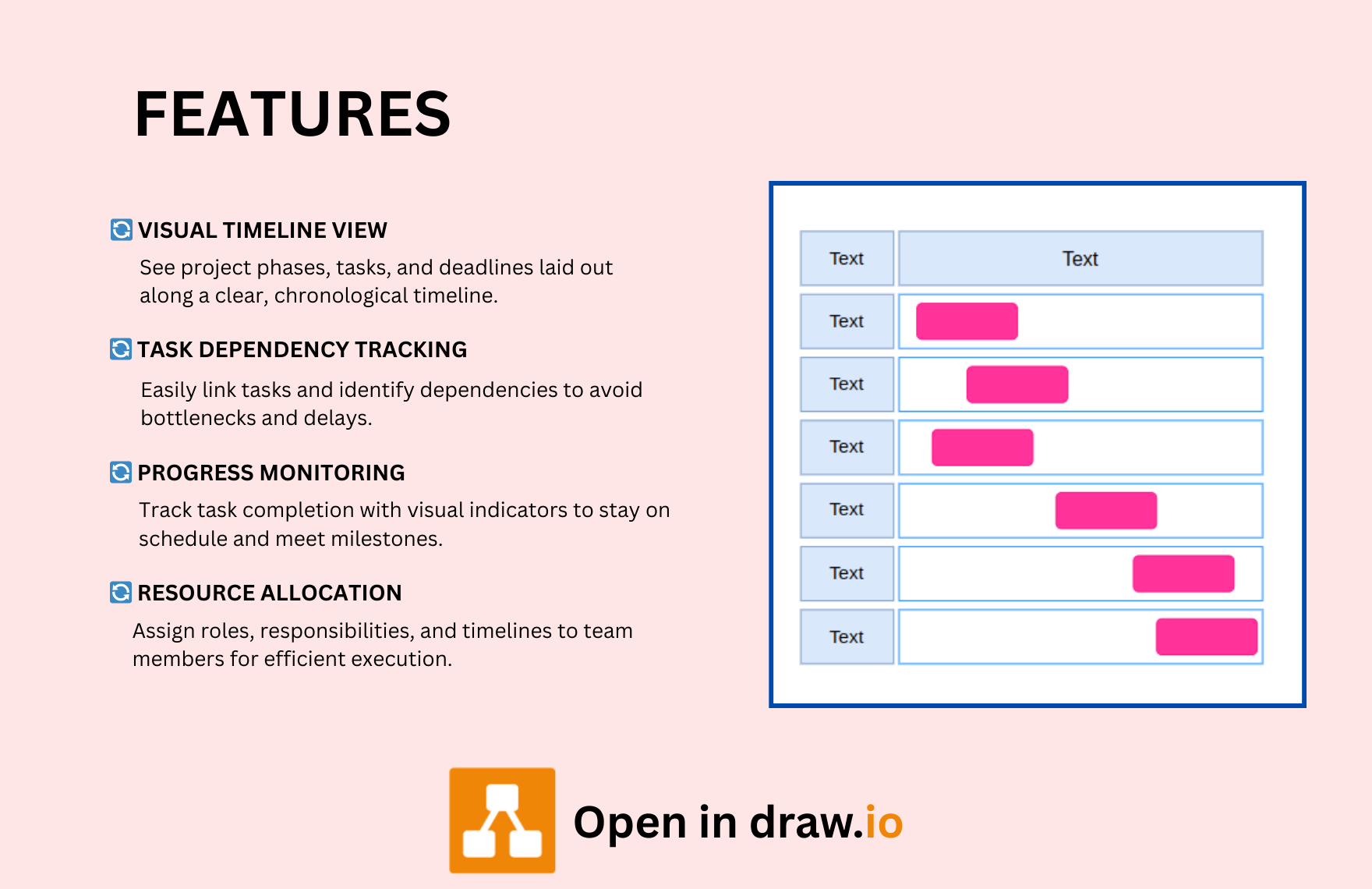 FEATURES

VISUAL TIMELINE VIEW

See project phases, tasks, and deadlines laid out along a clear, chronological timeline.

TASK DEPENDENCY TRACKING

Easily link tasks and identify dependencies to avoid bottlenecks and delays.

PROGRESS MONITORING

Track task completion with visual indicators to stay on schedule and meet milestones.

RESOURCE ALLOCATION

Assign roles, responsibilities, and timelines to team members for efficient execution.

| Text | Text |
|---|---|
| Text | |
| Text | |
| Text | |
| Text | |
| Text | |
| Text | |

Open in draw.io